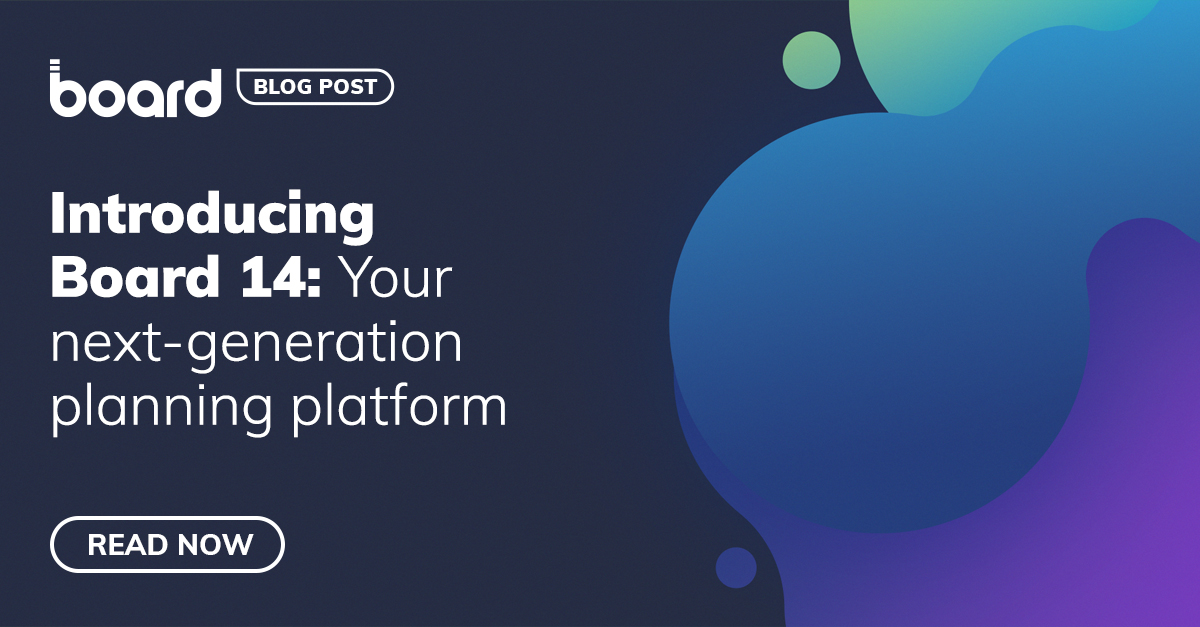 board BLOG POST

Introducing Board 14: Your next-generation planning platform

READ NOW